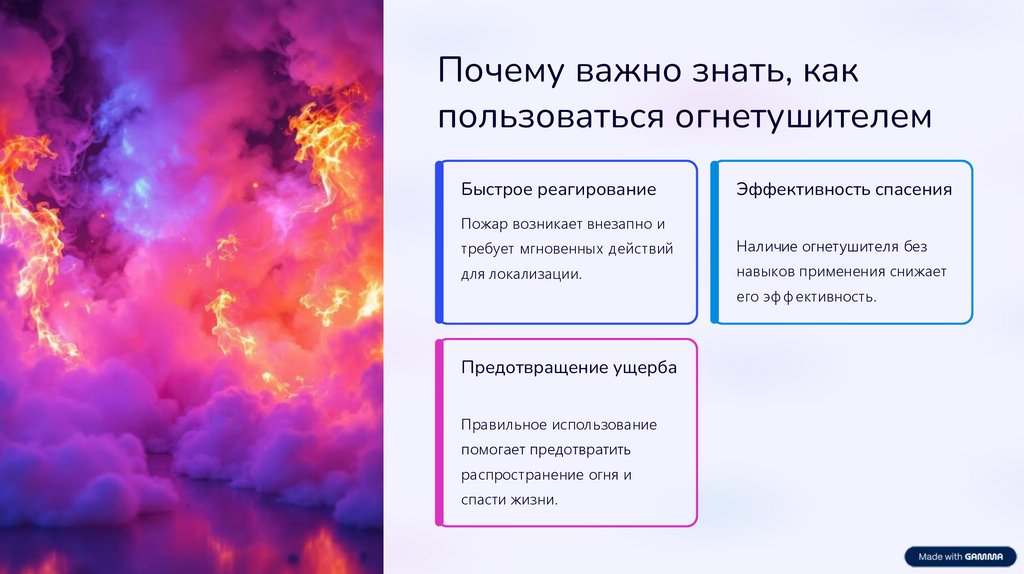 Почему важно знать, как пользоваться огнетушителем

Быстрое реагирование

Пожар возникает внезапно и требует мгновенных действий для локализации.

Эффективность спасения

Наличие огнетушителя без навыков применения снижает его эффективность.

Предотвращение ущерба

Правильное использование помогает предотвратить распространение огня и спасти жизни.

Made with GAMMA